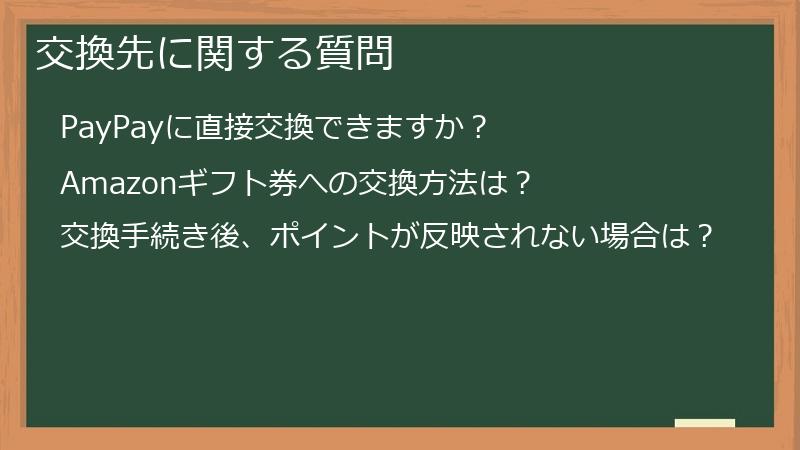 交換先に関する質問

PayPayに直接交換できますか？

Amazonギフト券への交換方法は？

交換手続き後、ポイントが反映されない場合は？